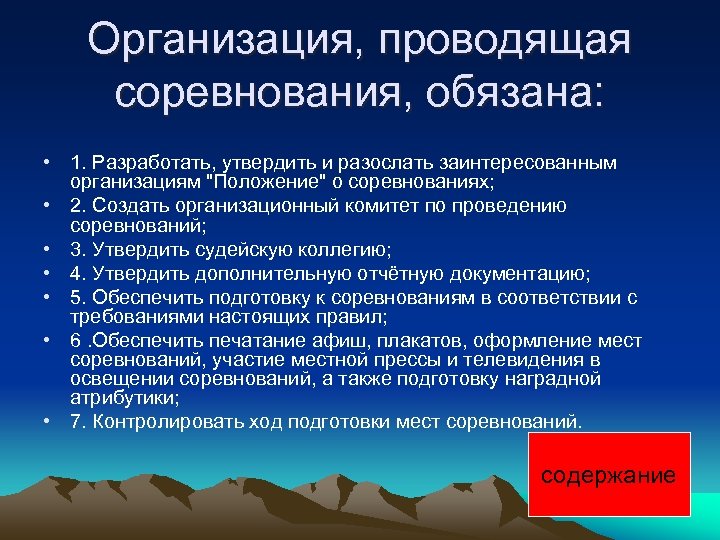 Организация, проводящая соревнования, обязана:

• 1. Разработать, утвердить и разослать заинтересованным организациям "Положение" о соревнованиях;
• 2. Создать организационный комитет по проведению соревнований;
• 3. Утвердить судейскую коллегию;
• 4. Утвердить дополнительную отчётную документацию;
• 5. Обеспечить подготовку к соревнованиям в соответствии с требованиями настоящих правил;
• 6 .Обеспечить печатание афиш, плакатов, оформление мест соревнований, участие местной прессы и телевидения в освещении соревнований, а также подготовку наградной атрибутики;
• 7. Контролировать ход подготовки мест соревнований.

содержание